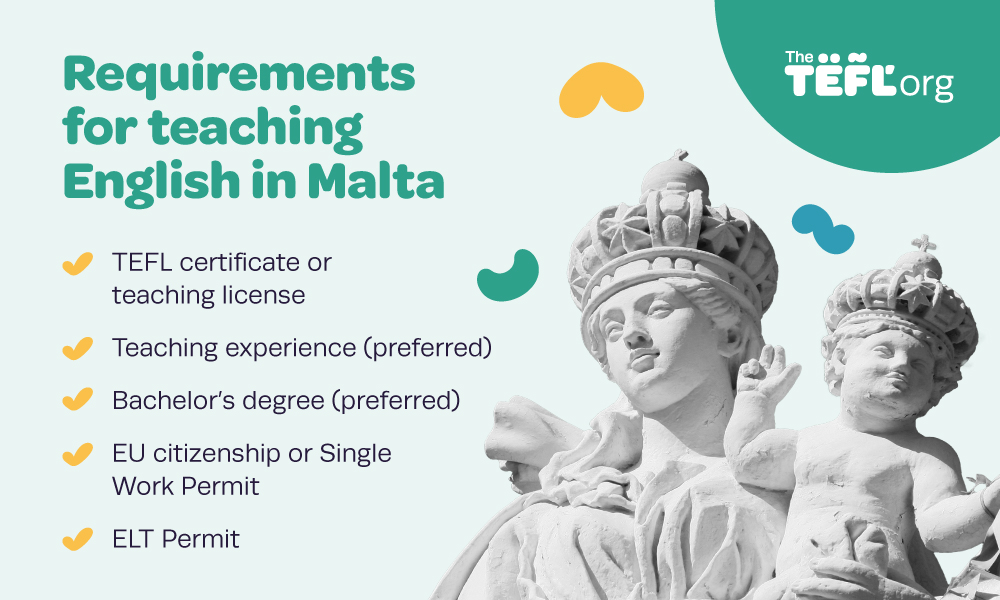 Requirements for teaching English in Malta

TEFL certificate or teaching license

Teaching experience (preferred)

Bachelor's degree (preferred)

EU citizenship or Single Work Permit

ELT Permit

The TEFL org